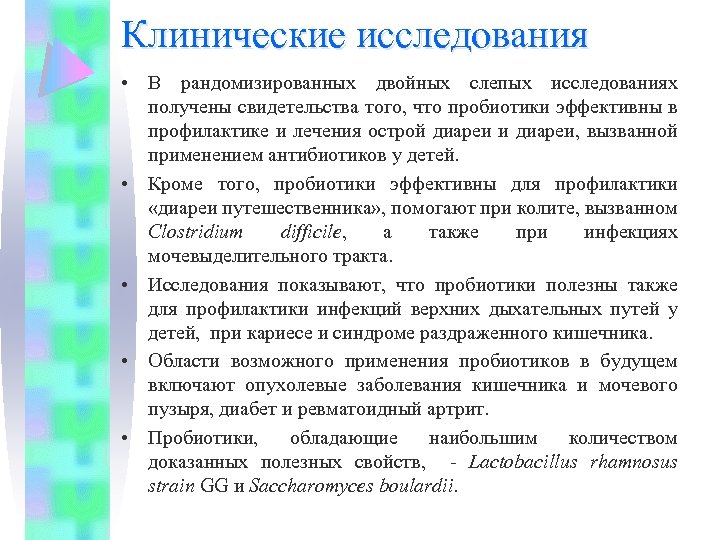 Клинические исследования

• В рандомизированных двойных слепых исследованиях получены свидетельства того, что пробиотики эффективны в профилактике и лечения острой диареи и диареи, вызванной применением антибиотиков у детей.

• Кроме того, пробиотики эффективны для профилактики «диареи путешественника», помогают при колите, вызванном Clostridium difficile, а также при инфекциях мочевыделительного тракта.

• Исследования показывают, что пробиотики полезны также для профилактики инфекций верхних дыхательных путей у детей, при кариесе и синдроме раздраженного кишечника.

• Области возможного применения пробиотиков в будущем включают опухолевые заболевания кишечника и мочевого пузыря, диабет и ревматоидный артрит.

• Пробиотики, обладающие наибольшим количеством доказанных полезных свойств, - Lactobacillus rhamnosus strain GG и Saccharomyces boulardii.